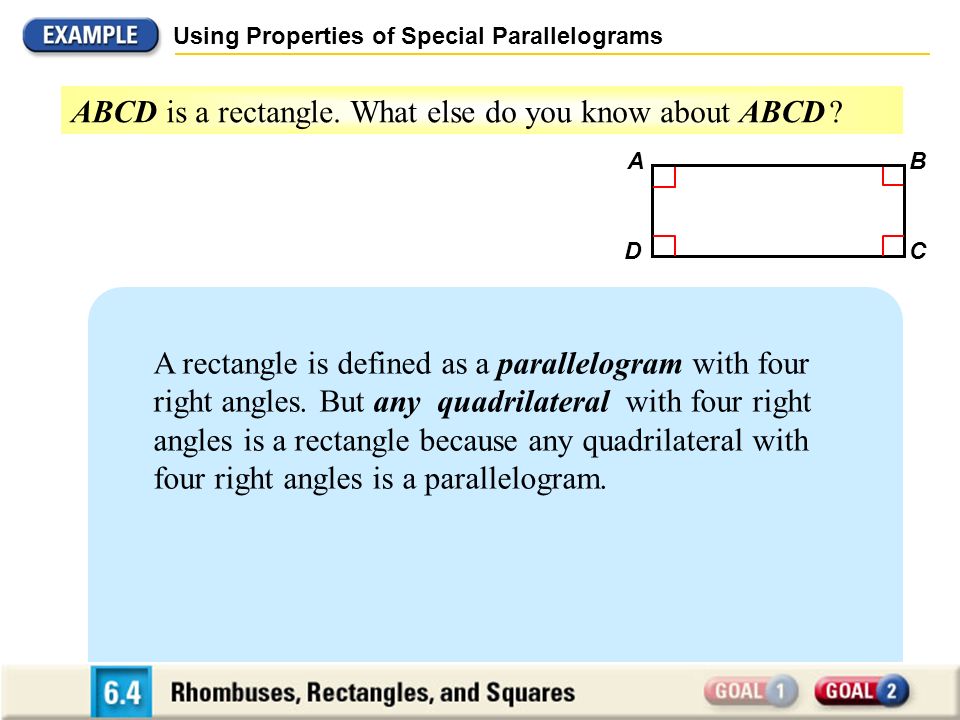 EXAMPLE Using Properties of Special Parallelograms

ABCD is a rectangle. What else do you know about ABCD ?

A B D C

A rectangle is defined as a parallelogram with four right angles. But any quadrilateral with four right angles is a rectangle because any quadrilateral with four right angles is a parallelogram.

6.4 Rhombuses, Rectangles, and Squares

GOAL 1 GOAL 2